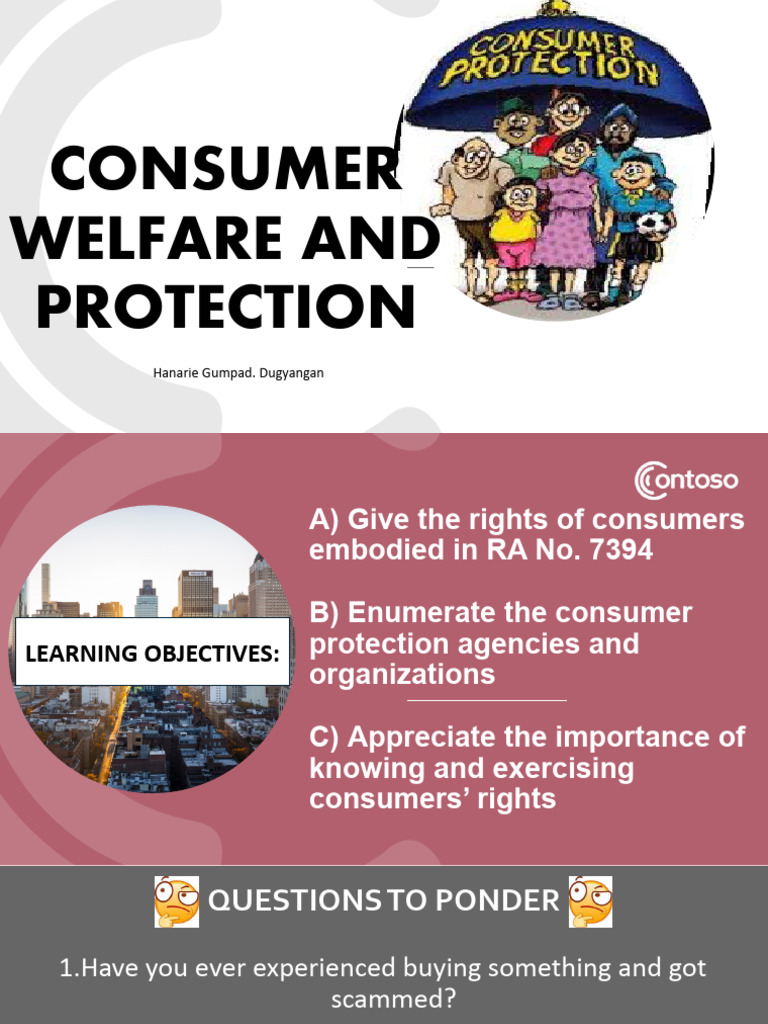 CONSUMER PROTECTION

CONSUMER WELFARE AND PROTECTION

Hanarie Gumpad. Dugyangan

Contoso

LEARNING OBJECTIVES:

A) Give the rights of consumers embodied in RA No. 7394

B) Enumerate the consumer protection agencies and organizations

C) Appreciate the importance of knowing and exercising consumers' rights

QUESTIONS TO PONDER

1.Have you ever experienced buying something and got scammed?